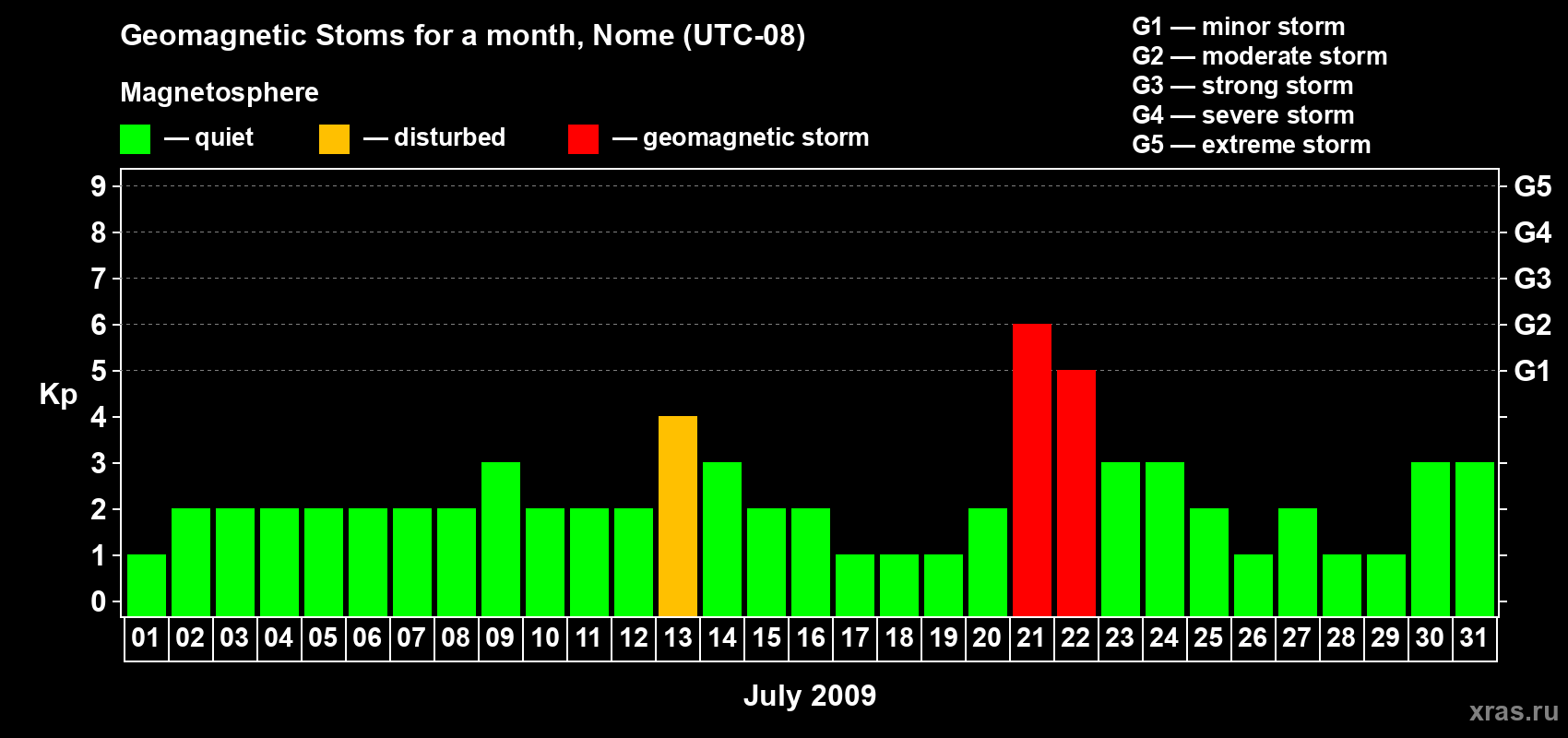 Geomagnetic Stoms for a month, Nome (UTC-08)

Magnetosphere

— quiet — disturbed — geomagnetic storm

G1 — minor storm
G2 — moderate storm
G3 — strong storm
G4 — severe storm
G5 — extreme storm

Kp

9 8 7 6 5 4 3 2 1 0

G5 G4 G3 G2 G1

01 02 03 04 05 06 07 08 09 10 11 12 13 14 15 16 17 18 19 20 21 22 23 24 25 26 27 28 29 30 31

July 2009

xras.ru